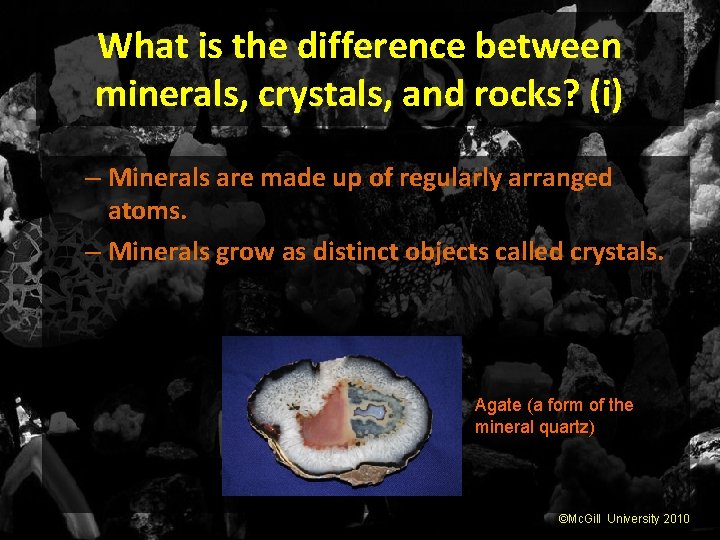 What is the difference between minerals, crystals, and rocks? (i)

– Minerals are made up of regularly arranged atoms.
– Minerals grow as distinct objects called crystals.

Agate (a form of the mineral quartz)

©McGill University 2010